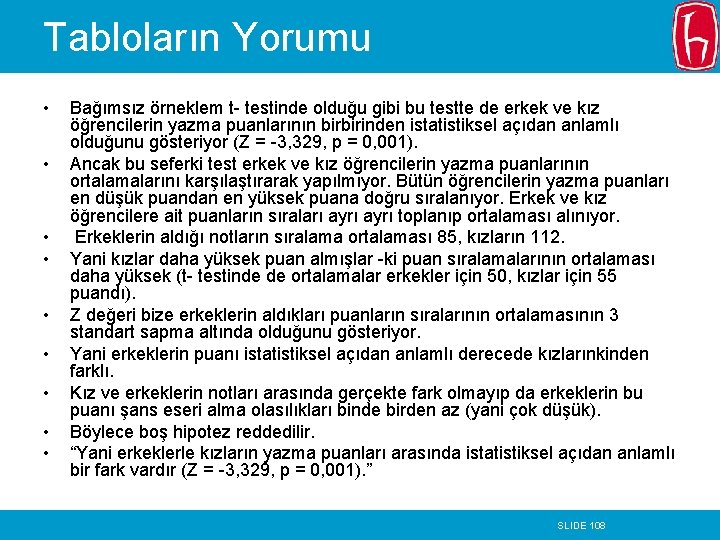 Tabloların Yorumu

• Bağımsız örneklem t- testinde olduğu gibi bu testte de erkek ve kız öğrencilerin yazma puanlarının birbirinden istatistiksel açıdan anlamlı olduğunu gösteriyor (Z = -3,329, p = 0,001).
• Ancak bu seferki test erkek ve kız öğrencilerin yazma puanlarının ortalamalarını karşılaştırarak yapılmıyor. Bütün öğrencilerin yazma puanları en düşük puandan en yüksek puana doğru sıralanıyor. Erkek ve kız öğrencilere ait puanların sıraları ayrı ayrı toplanıp ortalaması alınıyor.
• Erkeklerin aldığı notların sıralama ortalaması 85, kızların 112.
• Yani kızlar daha yüksek puan almışlar -ki puan sıralamalarının ortalaması daha yüksek (t- testinde de ortalamalar erkekler için 50, kızlar için 55 puandı).
• Z değeri bize erkeklerin aldıkları puanların sıralarının ortalamasının 3 standart sapma altında olduğunu gösteriyor.
• Yani erkeklerin puanı istatistiksel açıdan anlamlı derecede kızlarınkinden farklı.
• Kız ve erkeklerin notları arasında gerçekte fark olmayıp da erkeklerin bu puanı şans eseri alma olasılıkları binde birden az (yani çok düşük).
• Böylece boş hipotez reddedilir.
• “Yani erkeklerle kızların yazma puanları arasında istatistiksel açıdan anlamlı bir fark vardır (Z = -3,329, p = 0,001).”

SLIDE 108